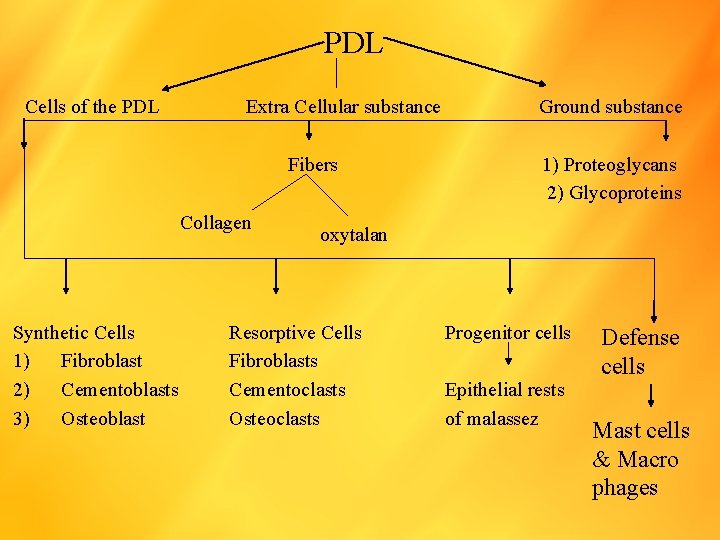 PDL

Cells of the PDL

Extra Cellular substance

Ground substance

Fibers

Collagen

oxytalan

1) Proteoglycans
2) Glycoproteins

Synthetic Cells
1) Fibroblast
2) Cementoblasts
3) Osteoblast

Resorptive Cells
Fibroblasts
Cementoclasts
Osteoclasts

Progenitor cells

Epithelial rests of malassez

Defense cells

Mast cells & Macro phages